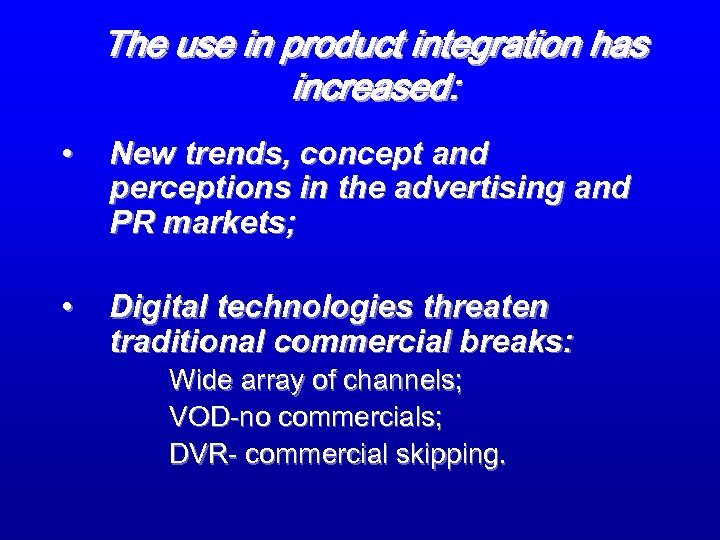 The use in product integration has increased:

• New trends, concept and perceptions in the advertising and PR markets;

• Digital technologies threaten traditional commercial breaks:

Wide array of channels;

VOD-no commercials;

DVR- commercial skipping.